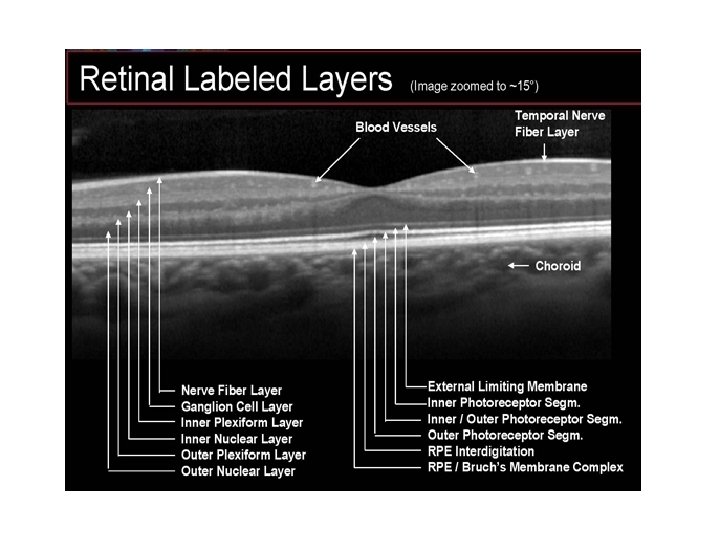 Retinal Labeled Layers (Image zoomed to ~15°)

Blood Vessels

Temporal Nerve Fiber Layer

Choroid

Nerve Fiber Layer
Ganglion Cell Layer
Inner Plexiform Layer
Inner Nuclear Layer
Outer Plexiform Layer
Outer Nuclear Layer

External Limiting Membrane
Inner Photoreceptor Segm.
Inner / Outer Photoreceptor Segm.
Outer Photoreceptor Segm.
RPE Interdigitation
RPE / Bruch's Membrane Complex